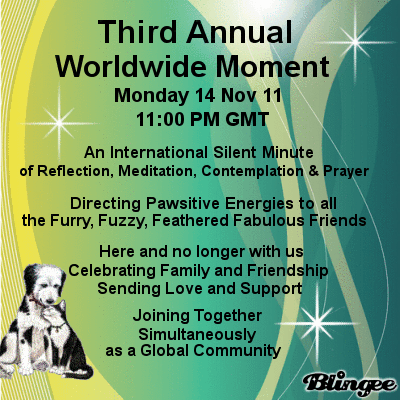 Third Annual
Worldwide Moment
Monday 14 Nov 11
11:00 PM GMT

An International Silent Minute
of Reflection, Meditation, Contemplation & Prayer

Directing Pawsitive Energies to all
the Furry, Fuzzy, Feathered Fabulous Friends

Here and no longer with us
Celebrating Family and Friendship
Sending Love and Support

Joining Together
Simultaneously
as a Global Community

Blingee